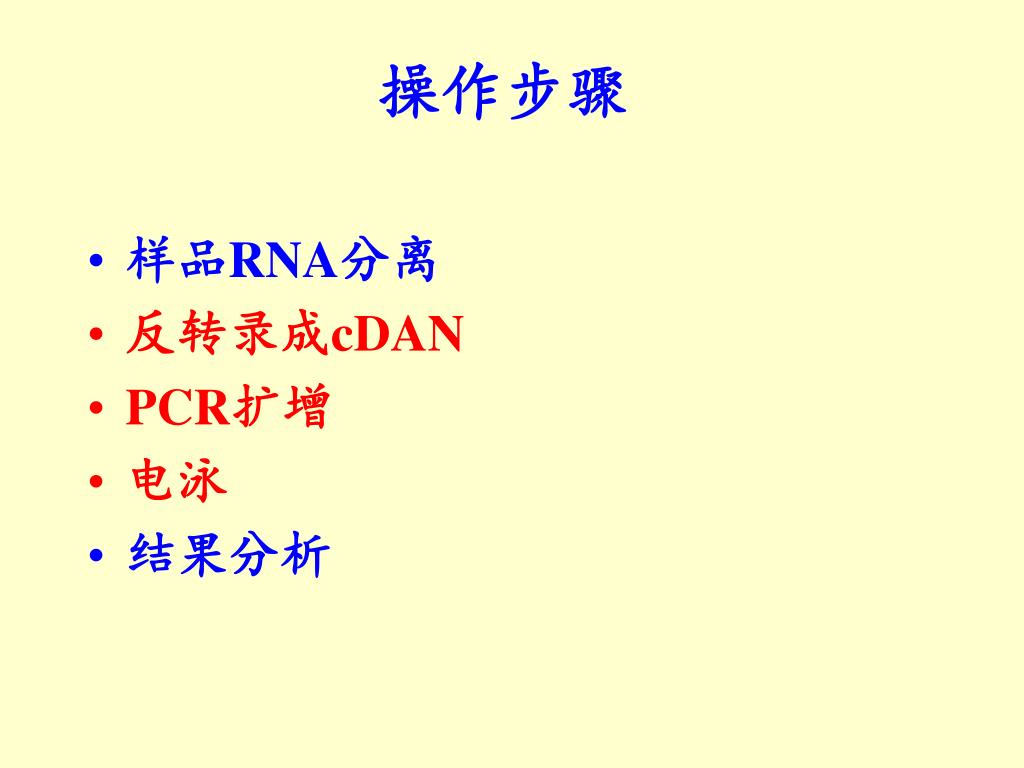 操作步骤

• 样品RNA分离
• 反转录成cDAN
• PCR扩增
• 电泳
• 结果分析